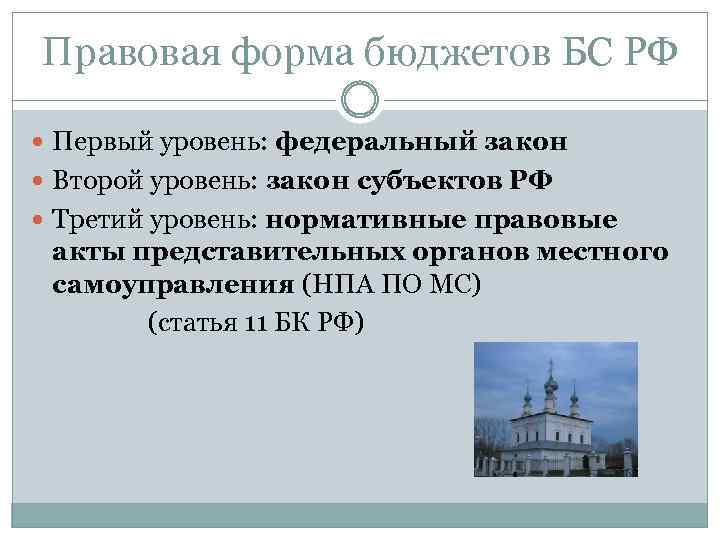 Правовая форма бюджетов БС РФ

Первый уровень: федеральный закон

Второй уровень: закон субъектов РФ

Третий уровень: нормативные правовые акты представительных органов местного самоуправления (НПА ПО МС)

(статья 11 БК РФ)